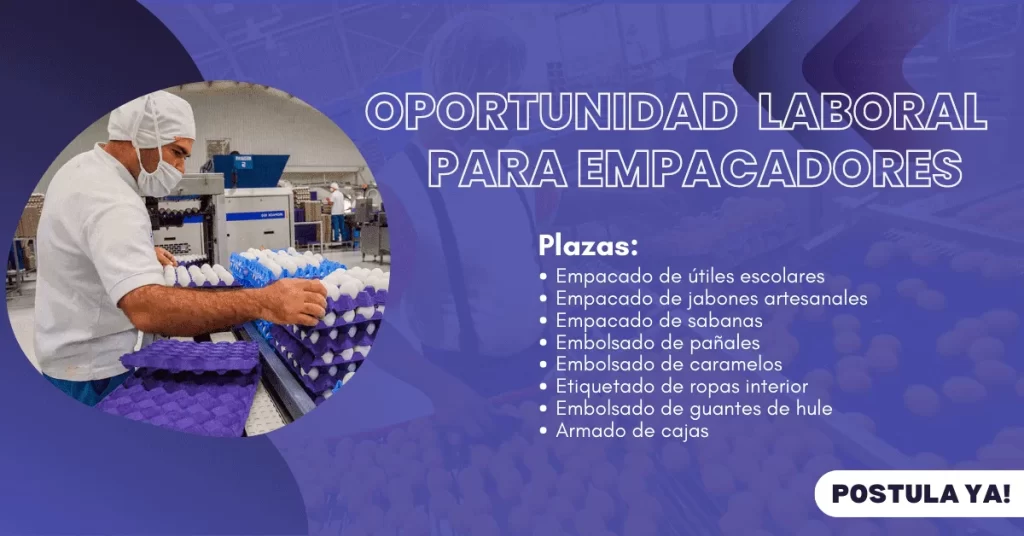 OPORTUNIDAD LABORAL PARA EMPACADORES

Plazas:
• Empacado de útiles escolares
• Empacado de jabones artesanales
• Empacado de sabanas
• Embolsado de pañales
• Embolsado de caramelos
• Etiquetado de ropas interior
• Embolsado de guantes de hule
• Armado de cajas

POSTULA YA!